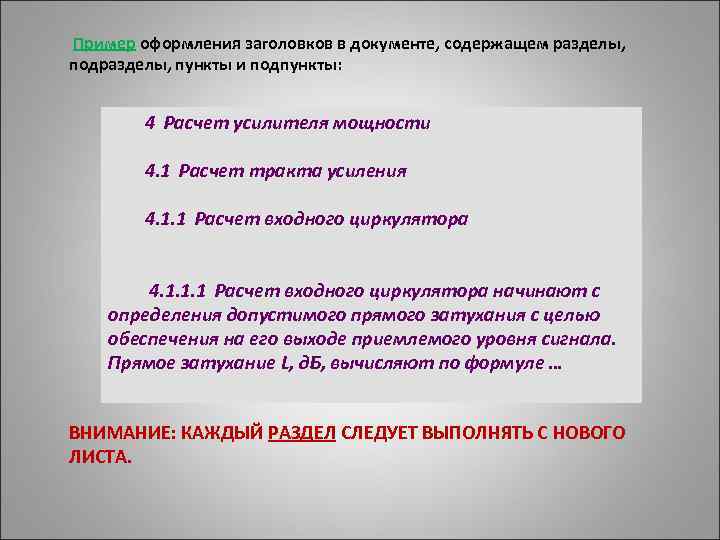 Пример оформления заголовков в документе, содержащем разделы, подразделы, пункты и подпункты:

4 Расчет усилителя мощности

4.1 Расчет тракта усиления

4.1.1 Расчет входного циркулятора

4.1.1.1 Расчет входного циркулятора начинают с определения допустимого прямого затухания с целью обеспечения на его выходе приемлемого уровня сигнала. Прямое затухание L, дБ, вычисляют по формуле …

ВНИМАНИЕ: КАЖДЫЙ РАЗДЕЛ СЛЕДУЕТ ВЫПОЛНЯТЬ С НОВОГО ЛИСТА.